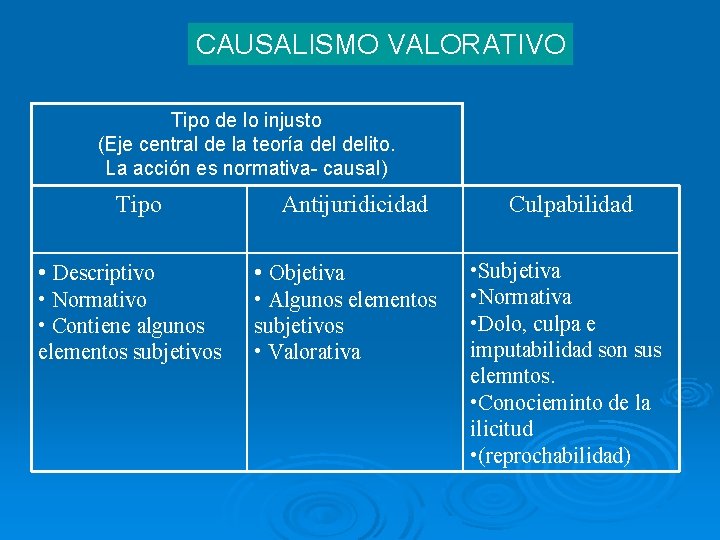 CAUSALISMO VALORATIVO

| Tipo de lo injusto (Eje central de la teoría del delito. La acción es normativa- causal) | | |
|---|---|---|
| Tipo | Antijuridicidad | Culpabilidad |
| • Descriptivo • Normativo • Contiene algunos elementos subjetivos | • Objetiva • Algunos elementos subjetivos • Valorativa | •Subjetiva •Normativa •Dolo, culpa e imputabilidad son sus elemntos. •Conocieminto de la ilicitud •(reprochabilidad) |